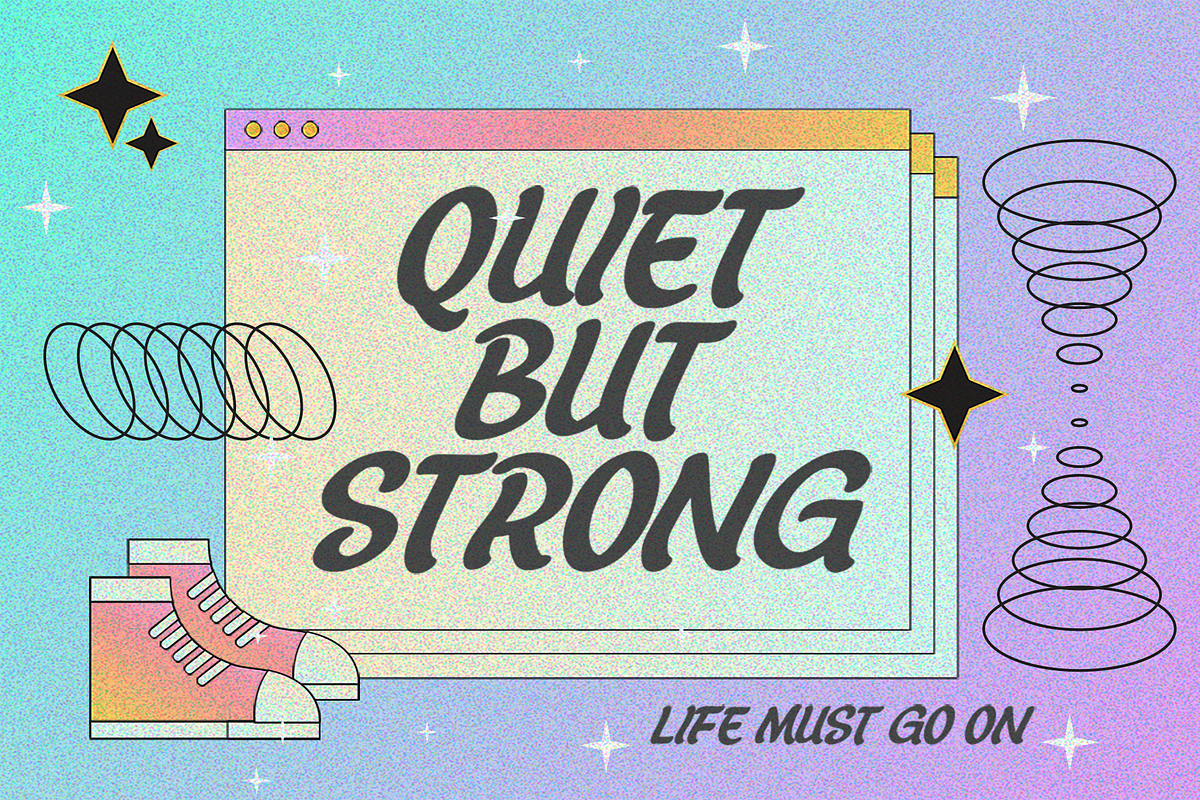 QUIET
BUT
STRONG

LIFE MUST GO ON